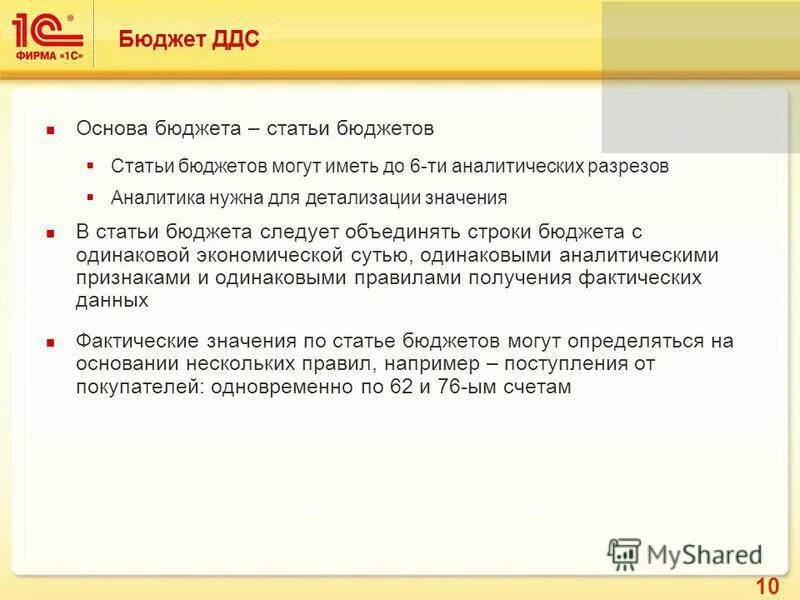 1С®
ФИРМА «1С»

Бюджет ДДС

Основа бюджета – статьи бюджетов

Статьи бюджетов могут иметь до 6-ти аналитических разрезов

Аналитика нужна для детализации значения

В статьи бюджета следует объединять строки бюджета с одинаковой экономической сутью, одинаковыми аналитическими признаками и одинаковыми правилами получения фактических данных

Фактические значения по статье бюджетов могут определяться на основании нескольких правил, например – поступления от покупателей: одновременно по 62 и 76-ым счетам

MyShared

10